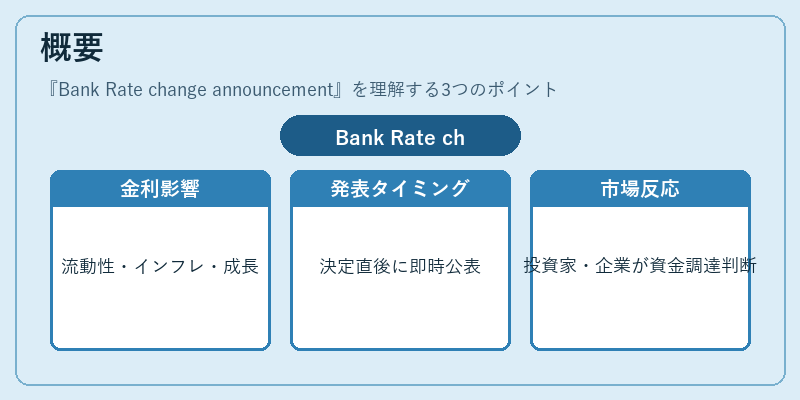 概要

『Bank Rate change announcement』を理解する3つのポイント

Bank Rate ch

金利影響

流動性・インフレ・成長

発表タイミング

決定直後に即時公表

市場反応

投資家・企業が資金調達判断